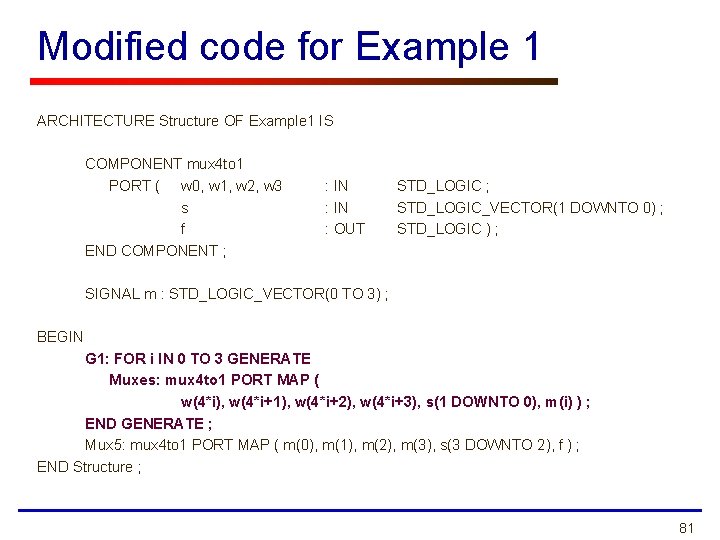 Modified code for Example 1

ARCHITECTURE Structure OF Example1 IS

COMPONENT mux4to1
PORT ( w0, w1, w2, w3 : IN STD_LOGIC ;
s : IN STD_LOGIC_VECTOR(1 DOWNTO 0) ;
f : OUT STD_LOGIC ) ;
END COMPONENT ;

SIGNAL m : STD_LOGIC_VECTOR(0 TO 3) ;

BEGIN
G1: FOR i IN 0 TO 3 GENERATE
Muxes: mux4to1 PORT MAP (
w(4*i), w(4*i+1), w(4*i+2), w(4*i+3), s(1 DOWNTO 0), m(i) ) ;
END GENERATE ;
Mux5: mux4to1 PORT MAP ( m(0), m(1), m(2), m(3), s(3 DOWNTO 2), f ) ;
END Structure ;

81